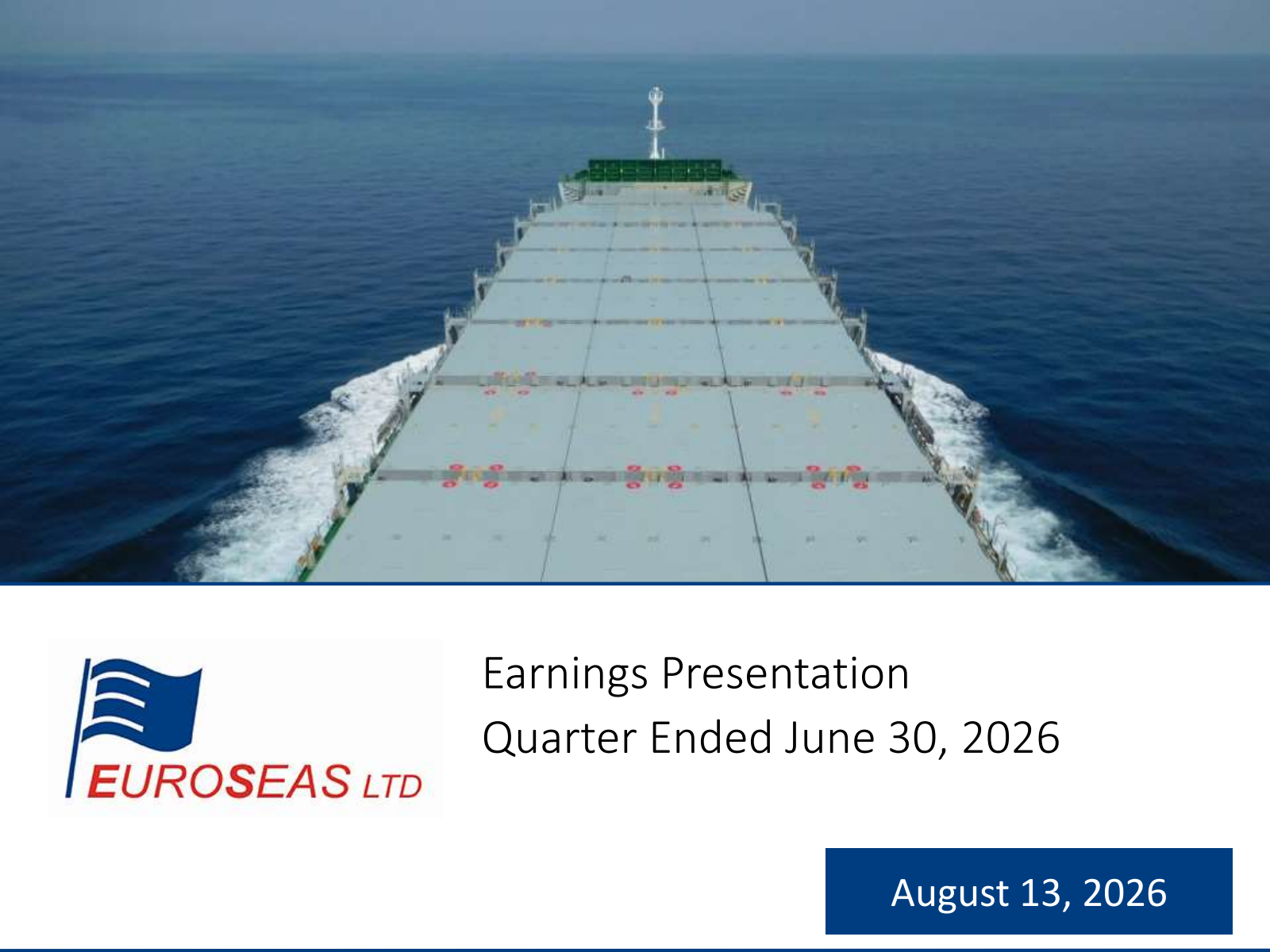 EUROSEAS LTD

Earnings Presentation
Quarter Ended June 30, 2026

August 13, 2026